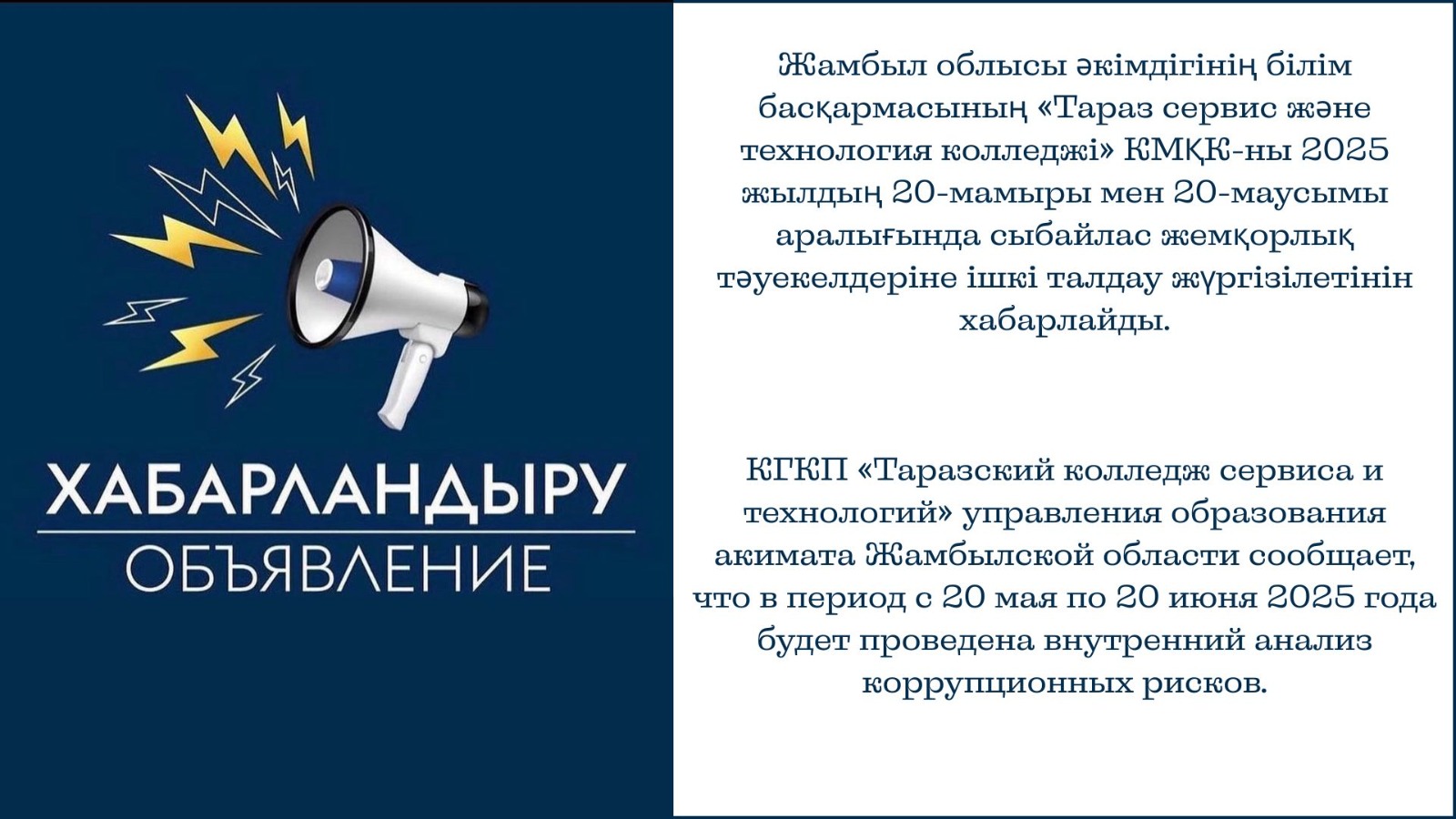 ХАБАРЛАНДЫРУ
ОБЪЯВЛЕНИЕ

Жамбыл облысы әкімдігінің білім басқармасының «Тараз сервис және технология колледжі» КМҚК-ны 2025 жылдың 20-мамыры мен 20-маусымы аралығында сыбайлас жемқорлық тәуекелдеріне ішкі талдау жүргізілетінін хабарлайды.

КГКП «Таразский колледж сервиса и технологий» управления образования акимата Жамбылской области сообщает, что в период с 20 мая по 20 июня 2025 года будет проведена внутренний анализ коррупционных рисков.